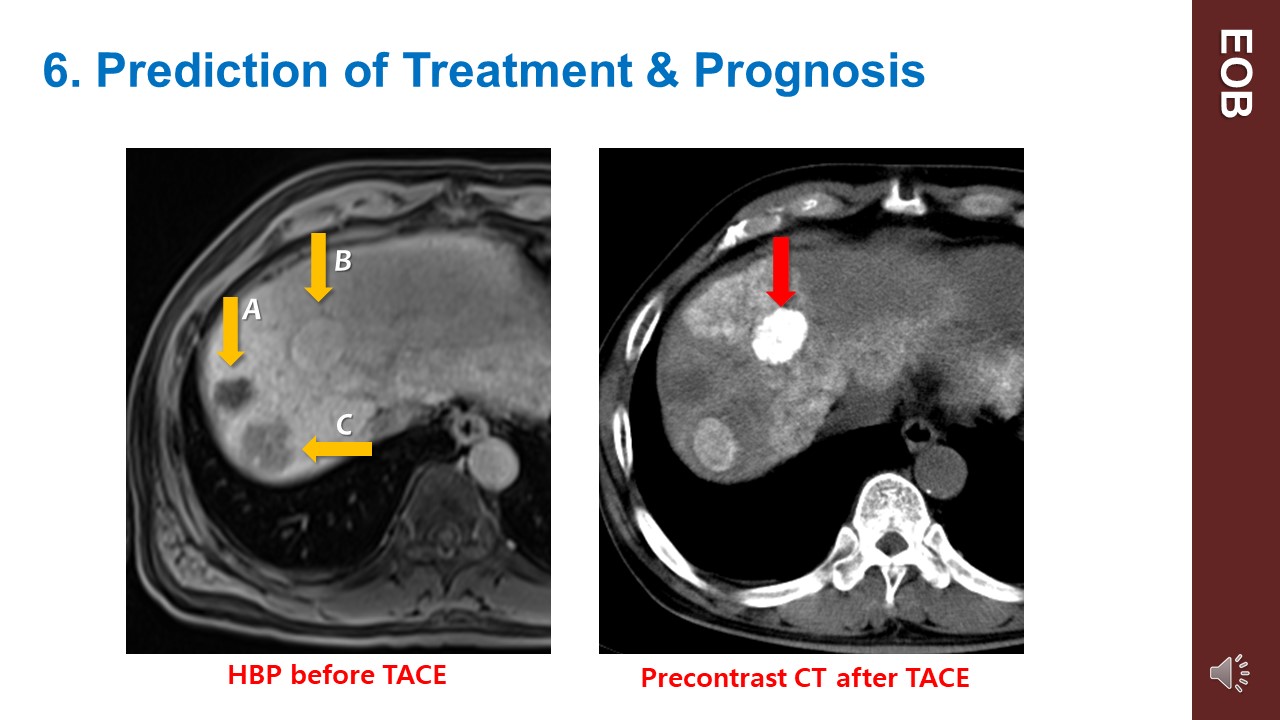 6. Prediction of Treatment & Prognosis

EOB

B

A

C

HBP before TACE

Precontrast CT after TACE